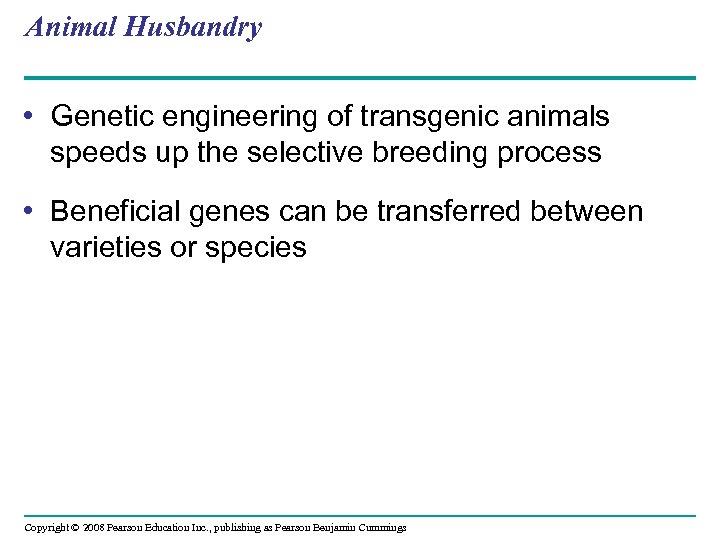 Animal Husbandry

• Genetic engineering of transgenic animals speeds up the selective breeding process

• Beneficial genes can be transferred between varieties or species

Copyright © 2008 Pearson Education Inc., publishing as Pearson Benjamin Cummings